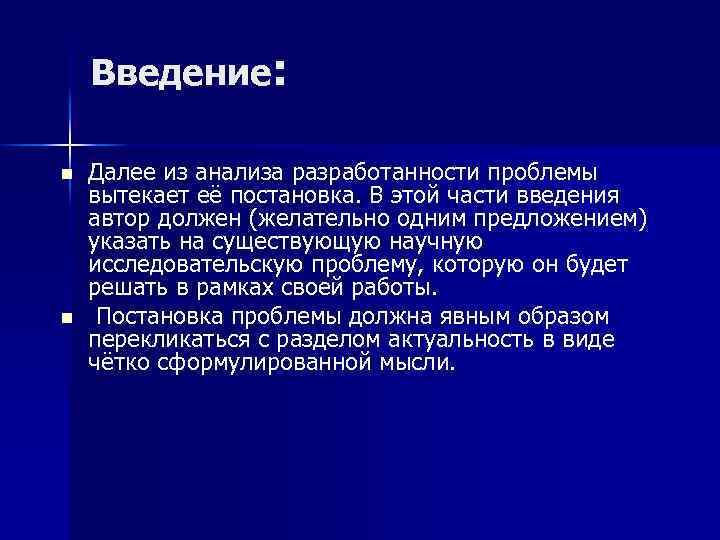 Введение:

Далее из анализа разработанности проблемы вытекает её постановка. В этой части введения автор должен (желательно одним предложением) указать на существующую научную исследовательскую проблему, которую он будет решать в рамках своей работы.

Постановка проблемы должна явным образом перекликаться с разделом актуальность в виде чётко сформулированной мысли.